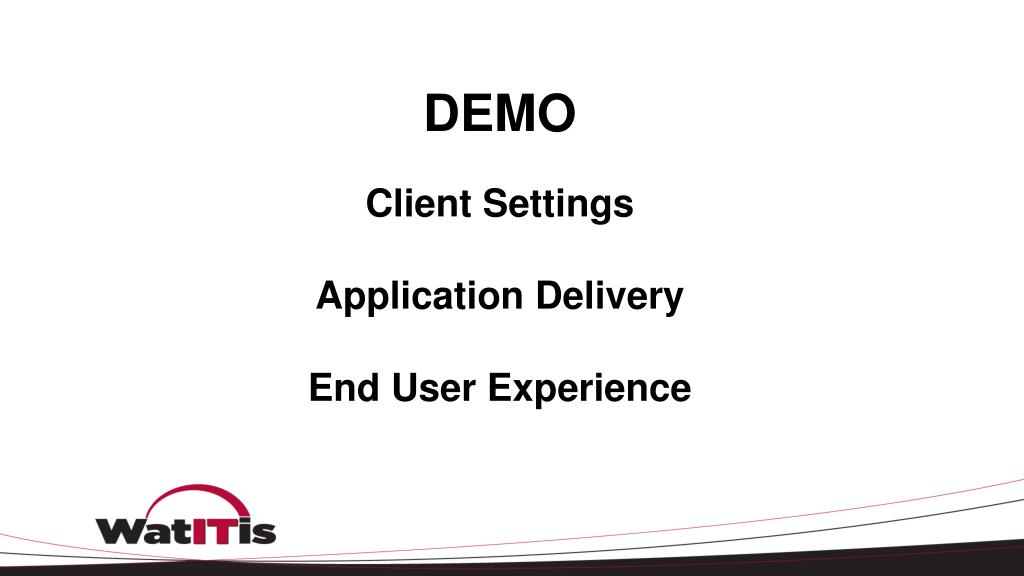 DEMO

Client Settings

Application Delivery

End User Experience

WatITis